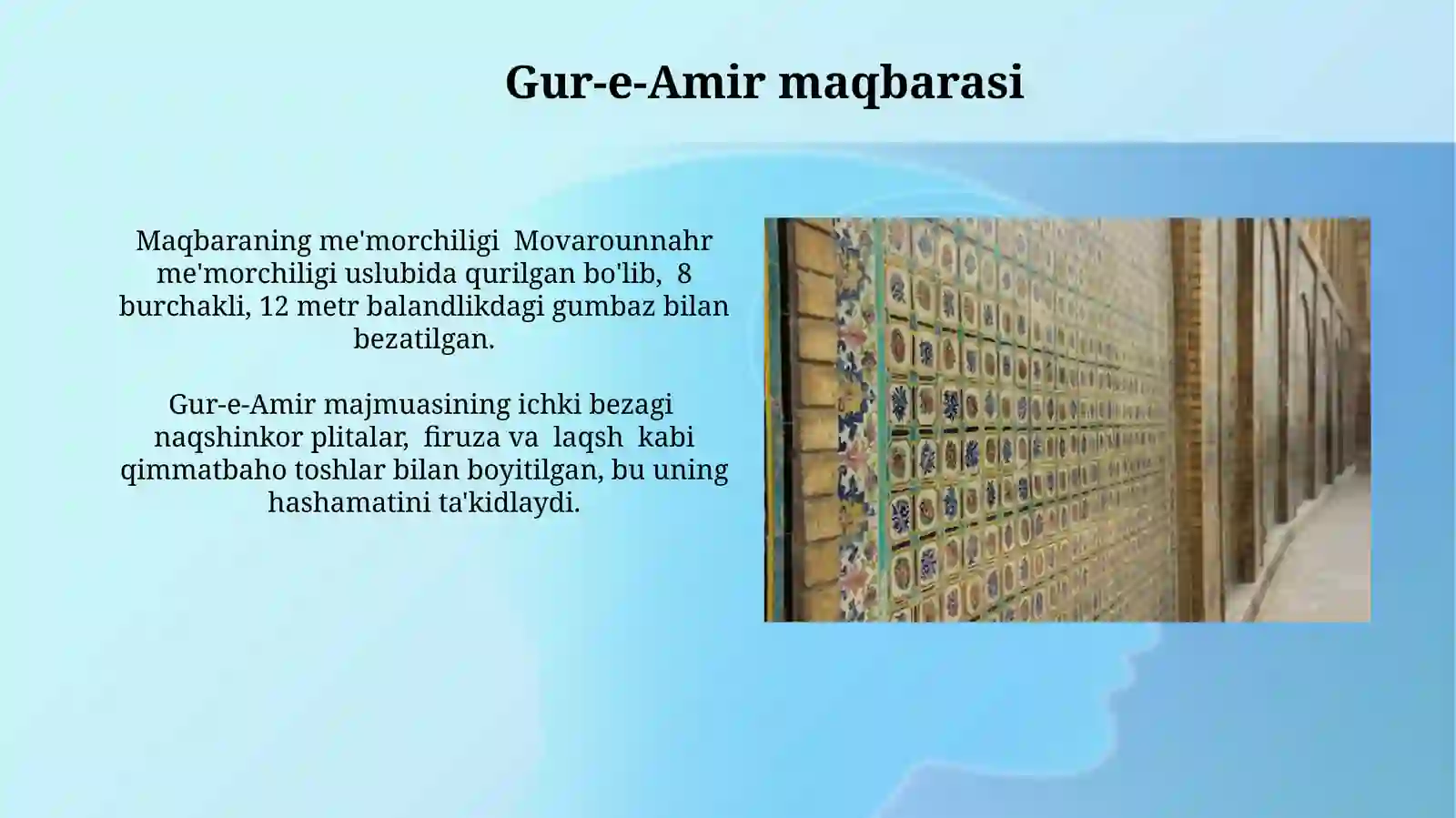 Gur-e-Amir maqbarasi

Maqbaraning me'morchiligi Movarounnahr me'morchiligi uslubida qurilgan bo'lib, 8 burchakli, 12 metr balandlikdagi gumbaz bilan bezatilgan.

Gur-e-Amir majmuasining ichki bezagi naqshinkor plitalar, firuza va laqsh kabi qimmatbaho toshlar bilan boyitilgan, bu uning hashamatini ta'kidlaydi.